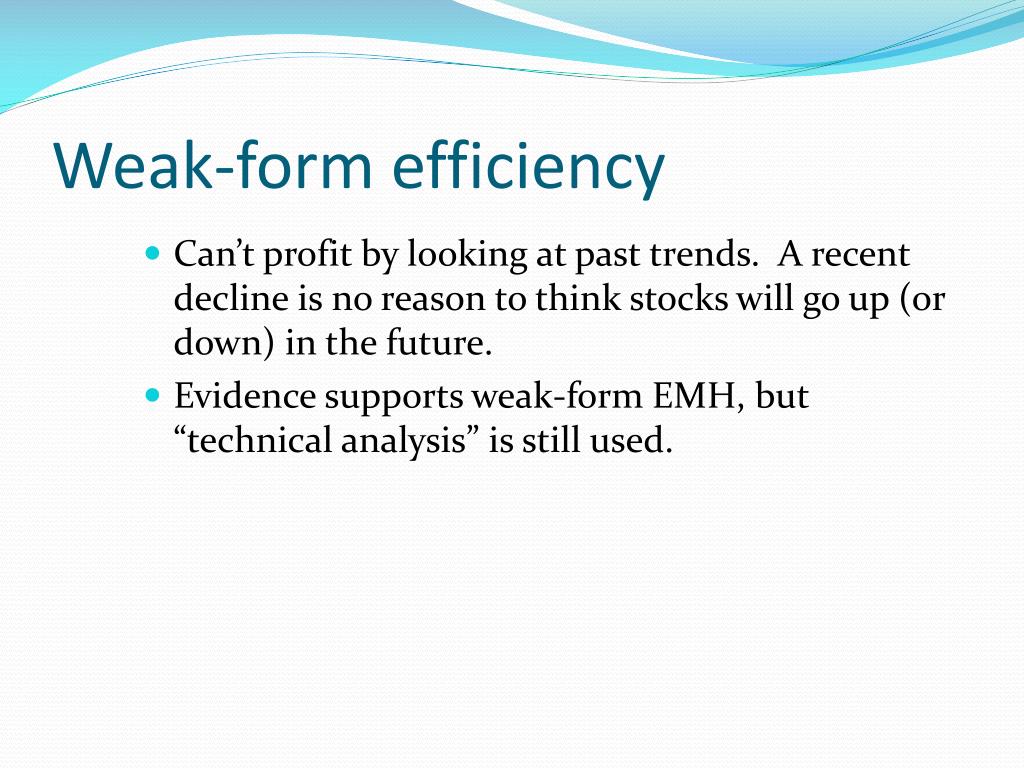 Weak-form efficiency

- Can’t profit by looking at past trends.  A recent decline is no reason to think stocks will go up (or down) in the future.
- Evidence supports weak-form EMH, but “technical analysis” is still used.